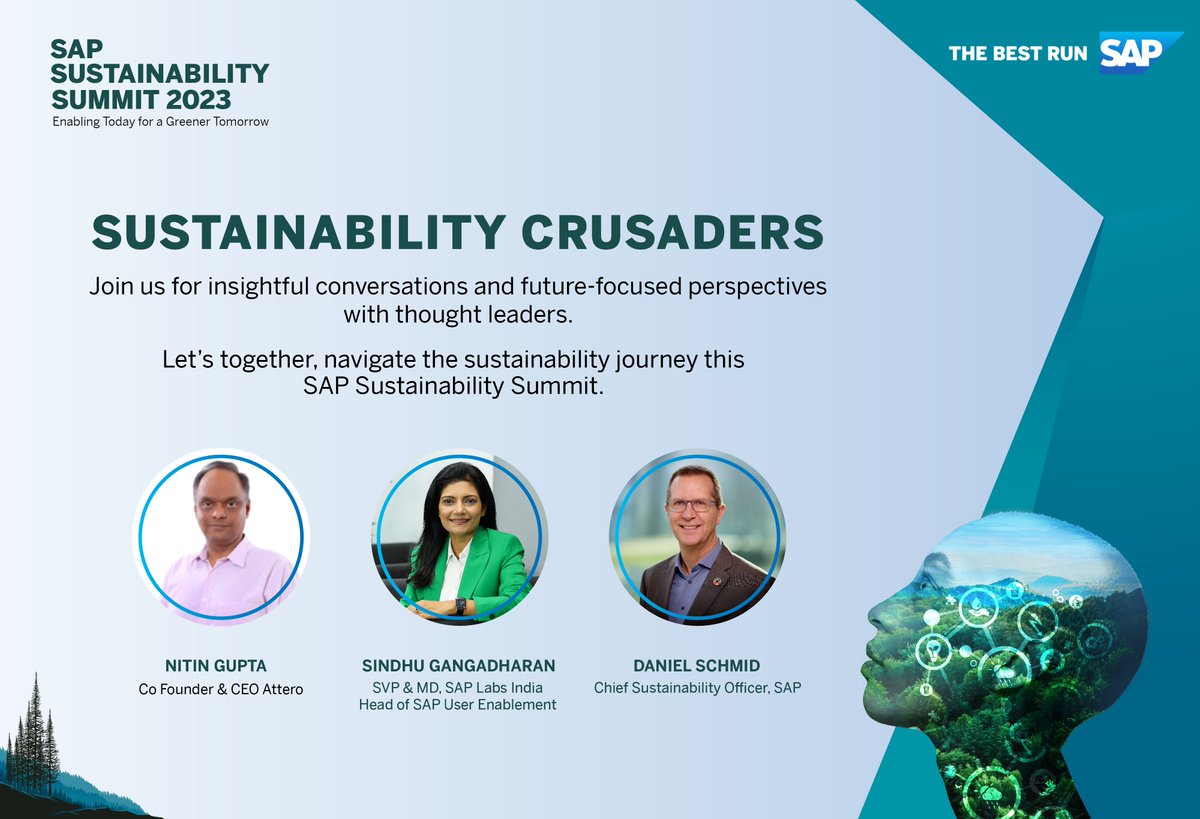 SAP SUSTAINABILITY SUMMIT 2023
Enabling Today for a Greener Tomorrow

THE BEST RUN SAP

SUSTAINABILITY CRUSADERS

Join us for insightful conversations and future-focused perspectives with thought leaders.

Let's together, navigate the sustainability journey this SAP Sustainability Summit.

NITIN GUPTA
Co Founder & CEO Attero

SINDHU GANGADHARAN
SVP & MD, SAP Labs India
Head of SAP User Enablement

DANIEL SCHMID
Chief Sustainability Officer, SAP